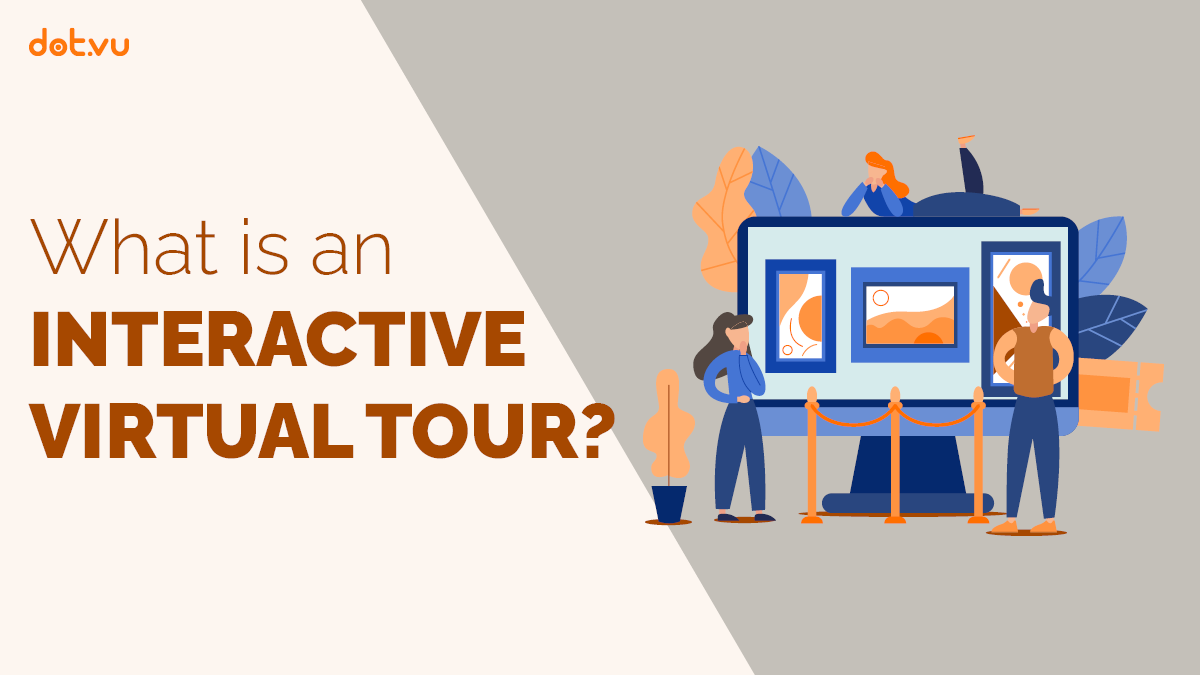 dot.vu

What is an
INTERACTIVE
VIRTUAL TOUR?